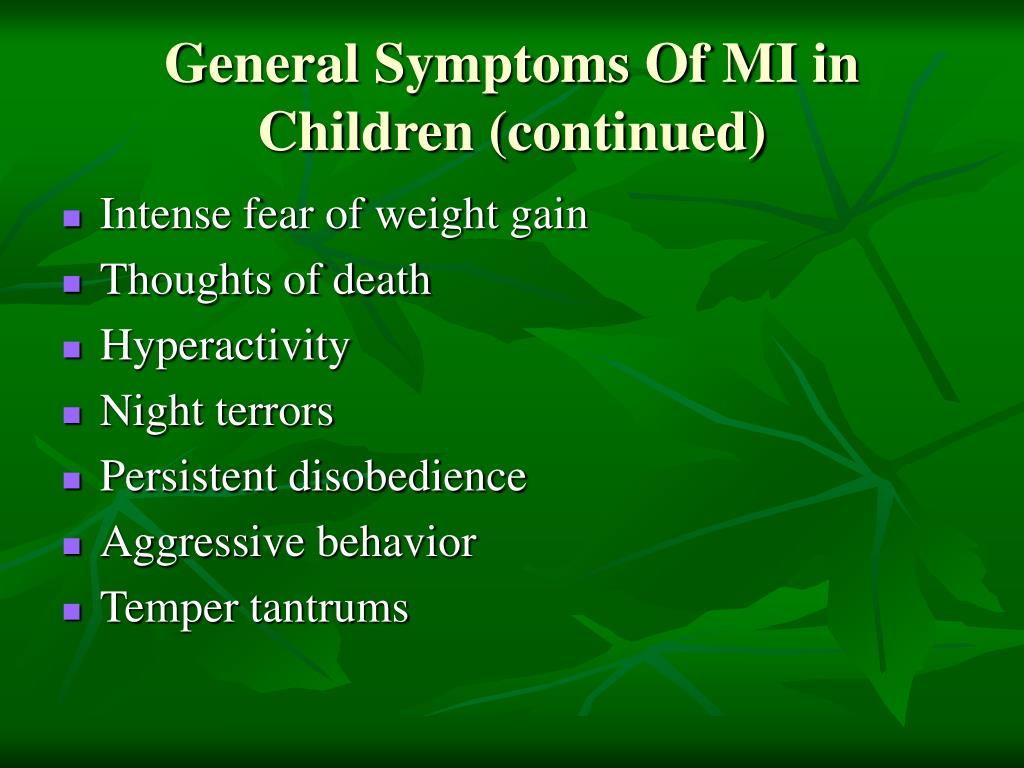 General Symptoms Of MI in Children (continued)

- Intense fear of weight gain
- Thoughts of death
- Hyperactivity
- Night terrors
- Persistent disobedience
- Aggressive behavior
- Temper tantrums